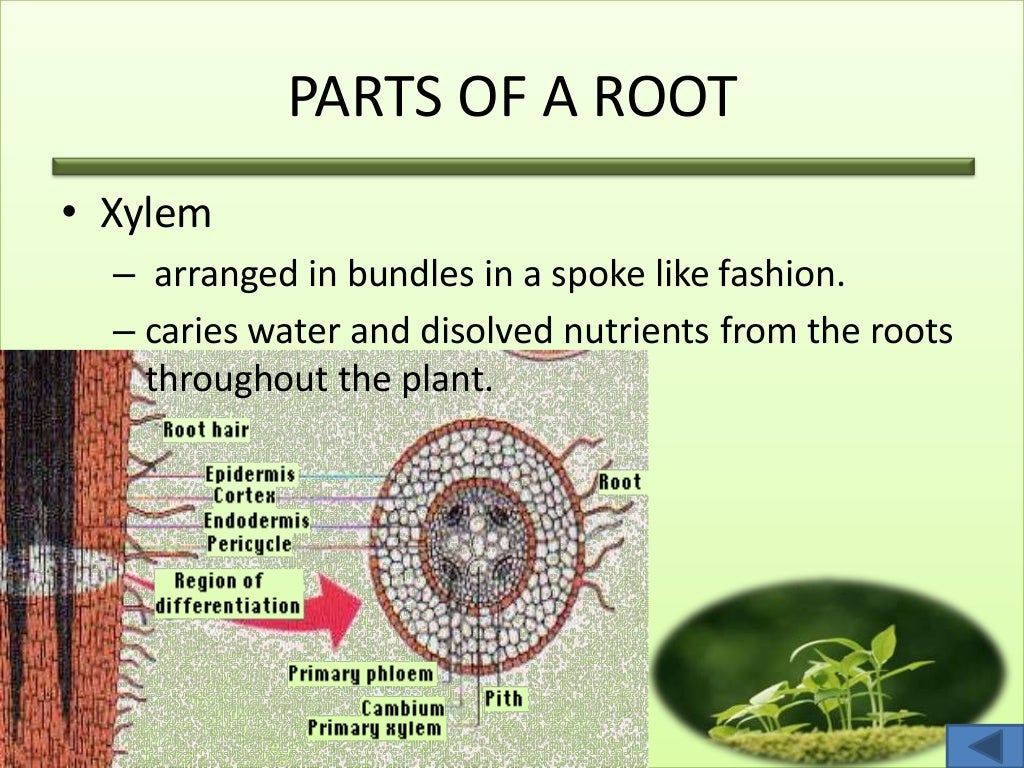 PARTS OF A ROOT

• Xylem

– arranged in bundles in a spoke like fashion.

– caries water and disolved nutrients from the roots throughout the plant.

Root hair
Epidermis
Cortex
Endodermis
Pericycle
Region of differentiation
Root
Primary phloem
Cambium
Primary xylem
Pith